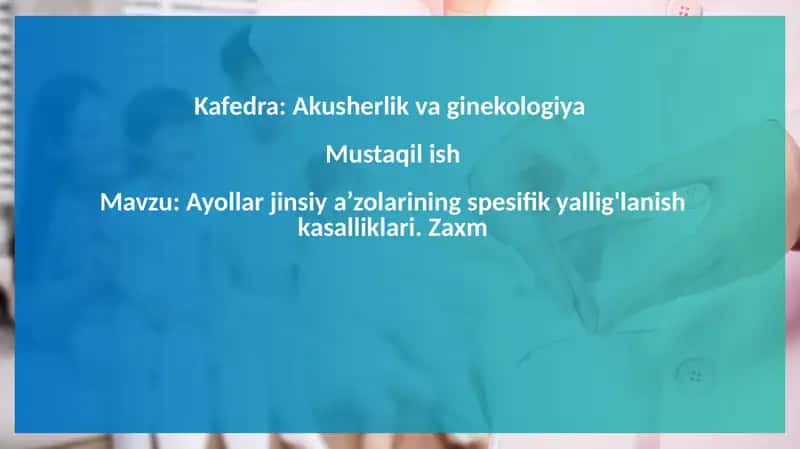 Kafedra: Akusherlik va ginekologiya

Mustaqil ish

Mavzu: Ayollar jinsiy a’zolarining spesifik yallig'lanish kasalliklari. Zaxm